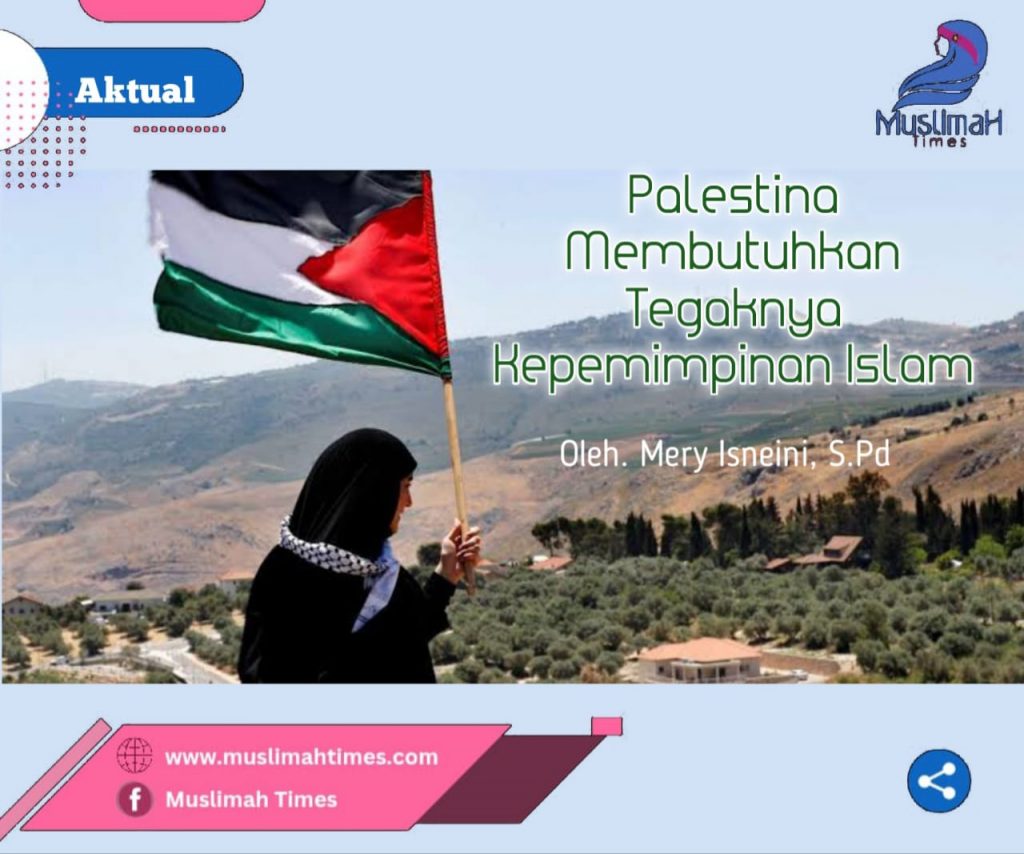 Aktual

MuslimaH Times

Palestina Membutuhkan Tegaknya Kepemimpinan Islam

Oleh. Mery Isneini, S.Pd

www.muslimahtimes.com

Muslimah Times